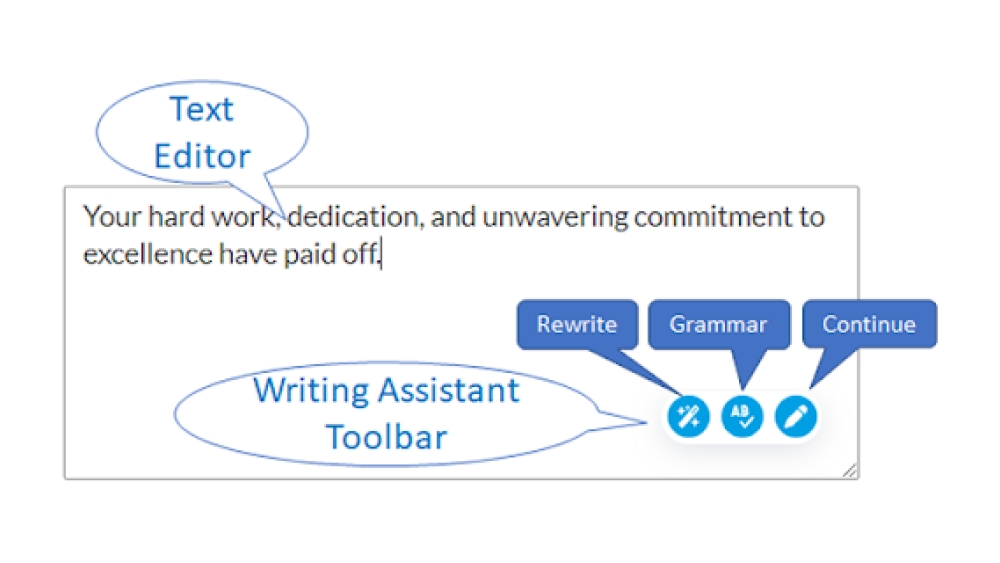 Text Editor

Your hard work, dedication, and unwavering commitment to excellence have paid off.

Rewrite

Grammar

Continue

Writing Assistant Toolbar

AB